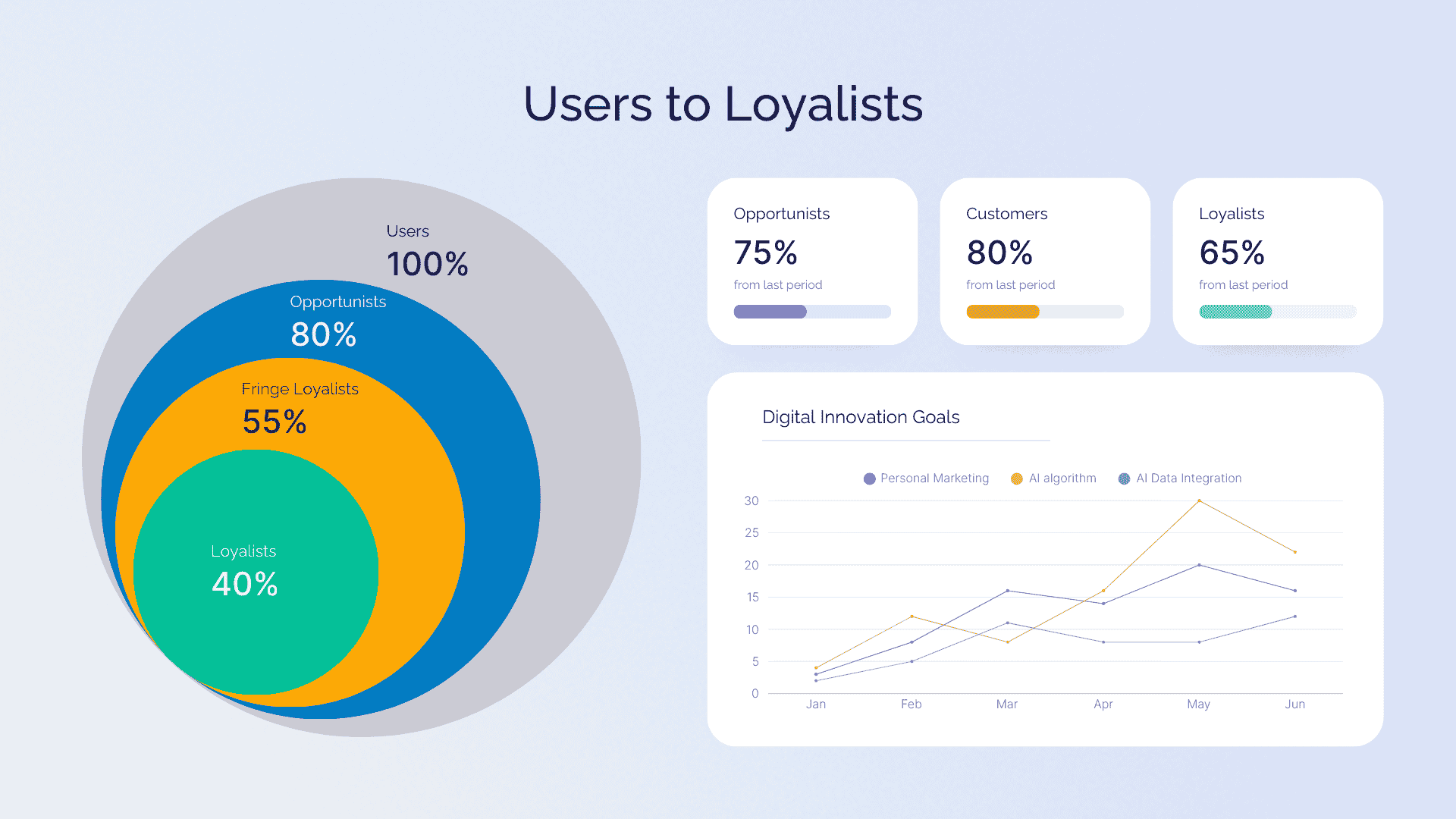 Users to Loyalists

Users
100%

Opportunists
80%

Fringe Loyalists
55%

Loyalists
40%

Opportunists
75%
from last period

Customers
80%
from last period

Loyalists
65%
from last period

Digital Innovation Goals

Personal Marketing AI algorithm AI Data Integration

30
25
20
15
10
5
0

Jan Feb Mar Apr May Jun